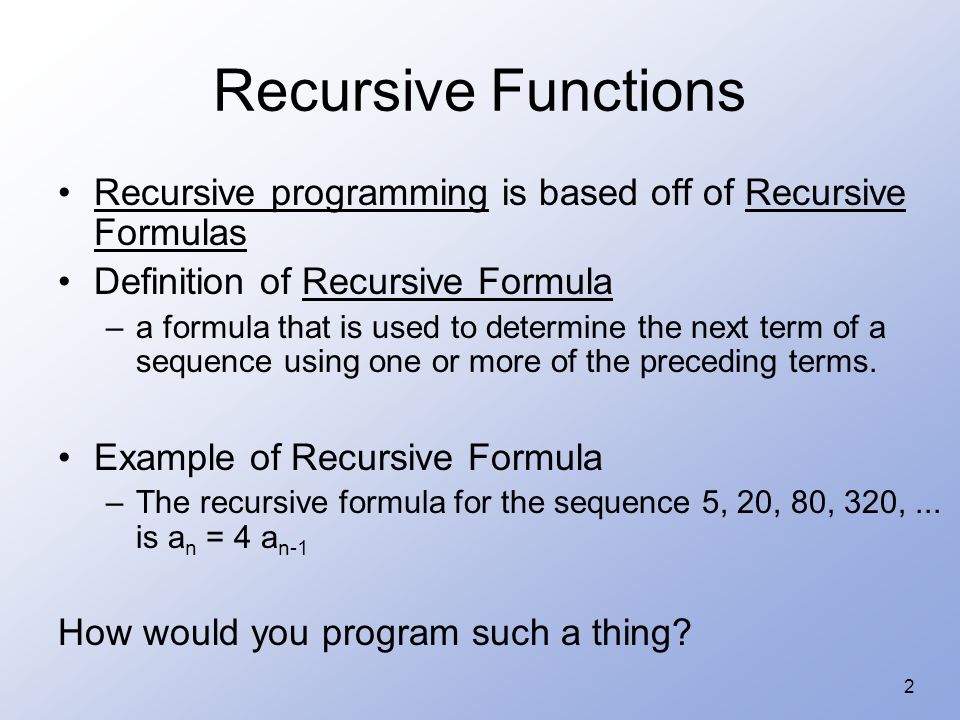 Recursive Functions

• Recursive programming is based off of Recursive Formulas

• Definition of Recursive Formula

– a formula that is used to determine the next term of a sequence using one or more of the preceding terms.

• Example of Recursive Formula

– The recursive formula for the sequence 5, 20, 80, 320, ... is $a_n = 4 a_{n-1}$

How would you program such a thing?

2